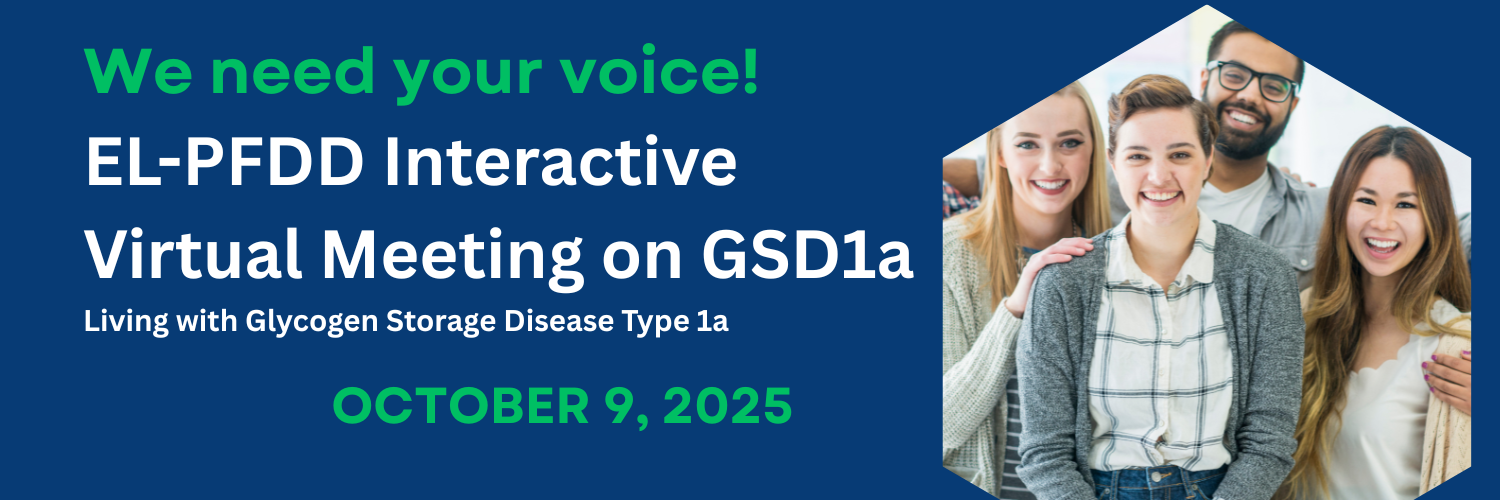 We need your voice!

EL-PFDD Interactive Virtual Meeting on GSD1a

Living with Glycogen Storage Disease Type 1a

OCTOBER 9, 2025